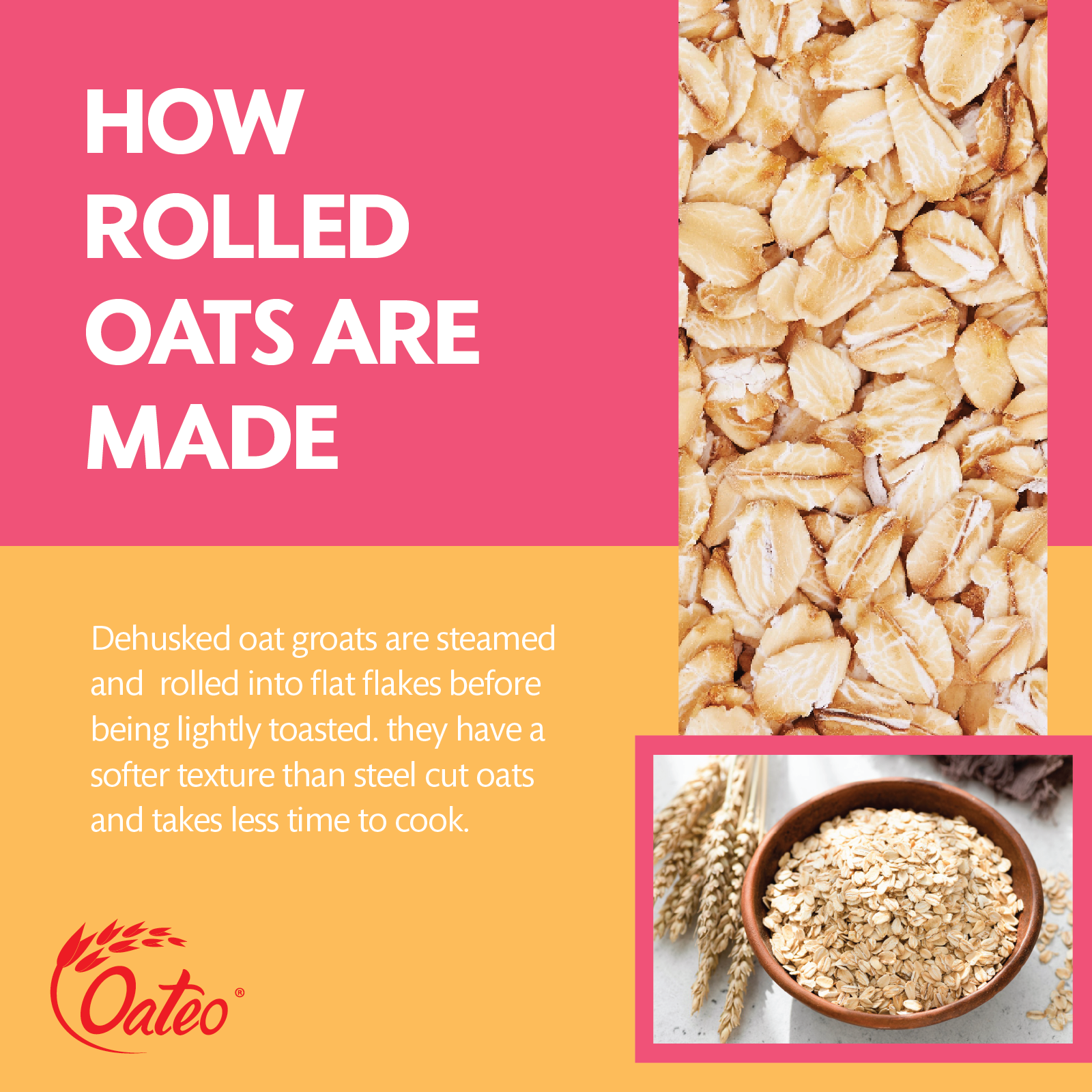 HOW ROLLED OATS ARE MADE

Dehusked oat groats are steamed and rolled into flat flakes before being lightly toasted. they have a softer texture than steel cut oats and takes less time to cook.

Oateo®